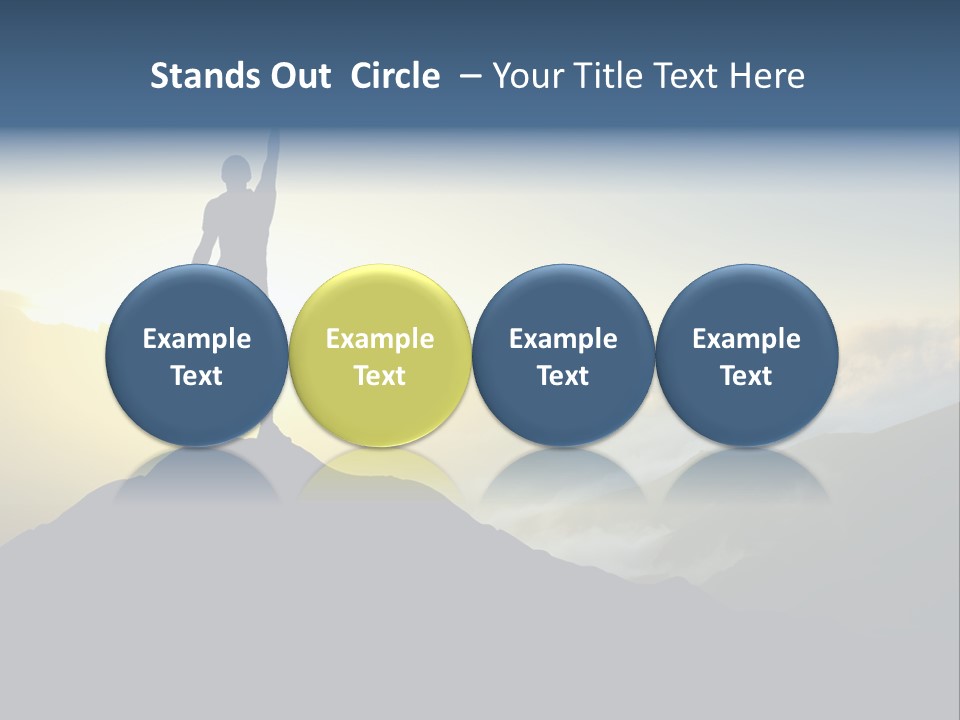 Stands Out  Circle  – Your Title Text Here

Example Text

Example Text

Example Text

Example Text